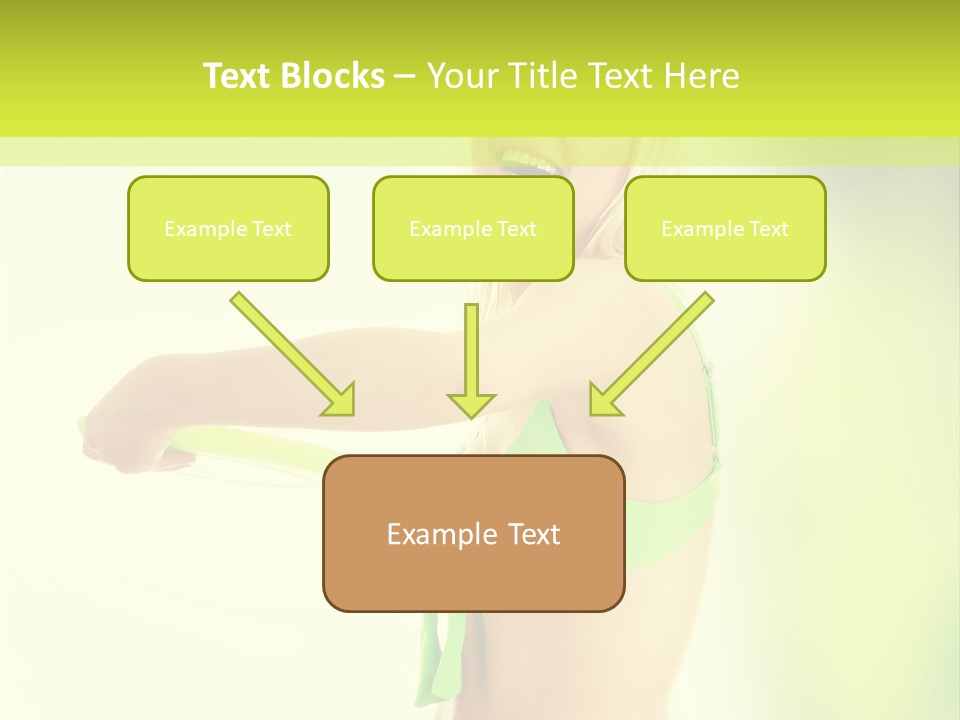 Text Blocks – Your Title Text Here

Example Text

Example Text

Example Text

Example Text